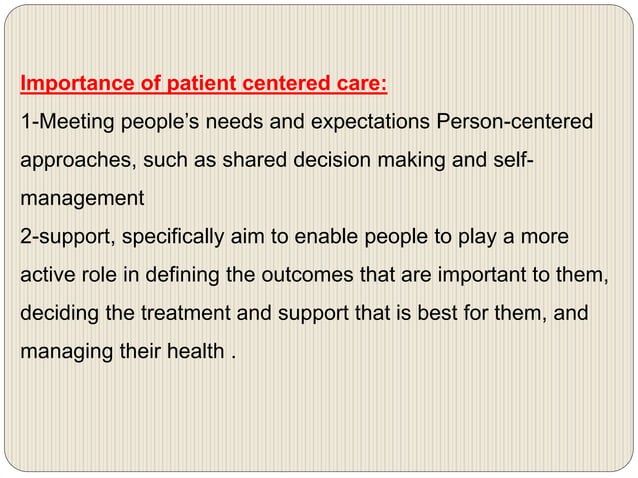 Importance of patient centered care:

1-Meeting people's needs and expectations Person-centered approaches, such as shared decision making and self-management

2-support, specifically aim to enable people to play a more active role in defining the outcomes that are important to them, deciding the treatment and support that is best for them, and managing their health .